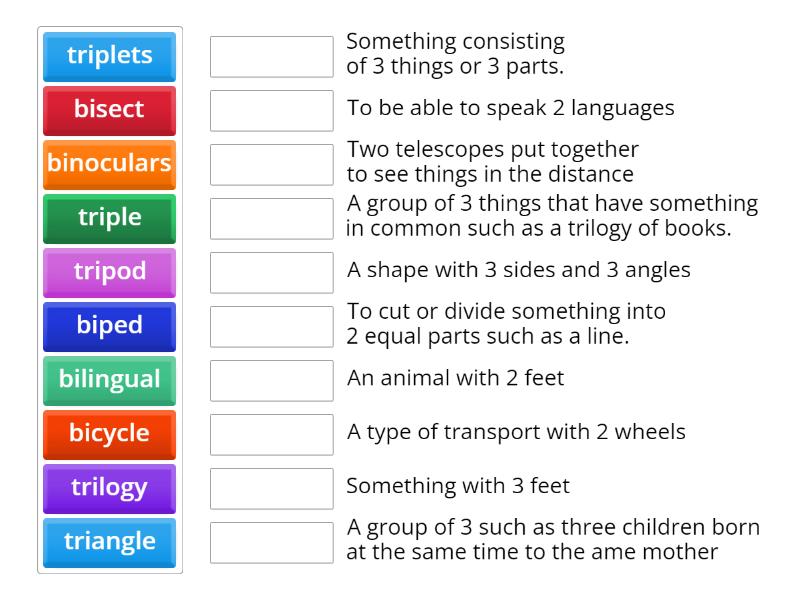 triplets
bisect
binoculars
triple
tripod
biped
bilingual
bicycle
trilogy
triangle

Something consisting of 3 things or 3 parts.

To be able to speak 2 languages

Two telescopes put together to see things in the distance

A group of 3 things that have something in common such as a trilogy of books.

A shape with 3 sides and 3 angles

To cut or divide something into 2 equal parts such as a line.

An animal with 2 feet

A type of transport with 2 wheels

Something with 3 feet

A group of 3 such as three children born at the same time to the ame mother